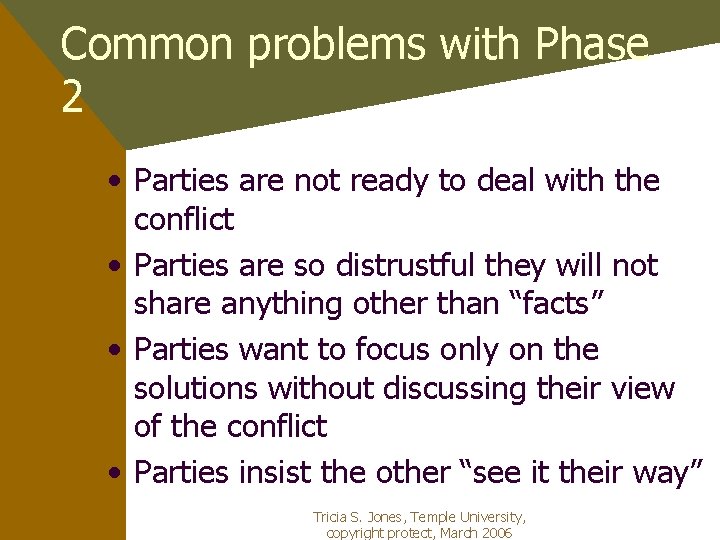 Common problems with Phase 2

• Parties are not ready to deal with the conflict
• Parties are so distrustful they will not share anything other than “facts”
• Parties want to focus only on the solutions without discussing their view of the conflict
• Parties insist the other “see it their way”

Tricia S. Jones, Temple University, copyright protect, March 2006